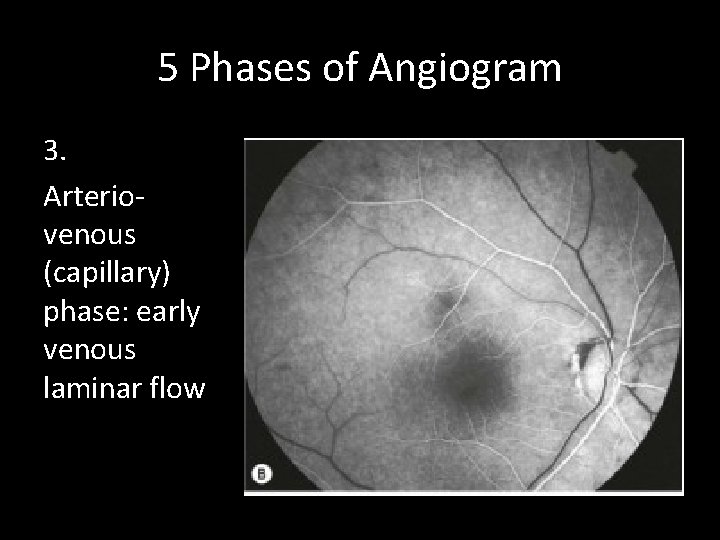 5 Phases of Angiogram

3.

Arterio-venous (capillary) phase: early venous laminar flow

B